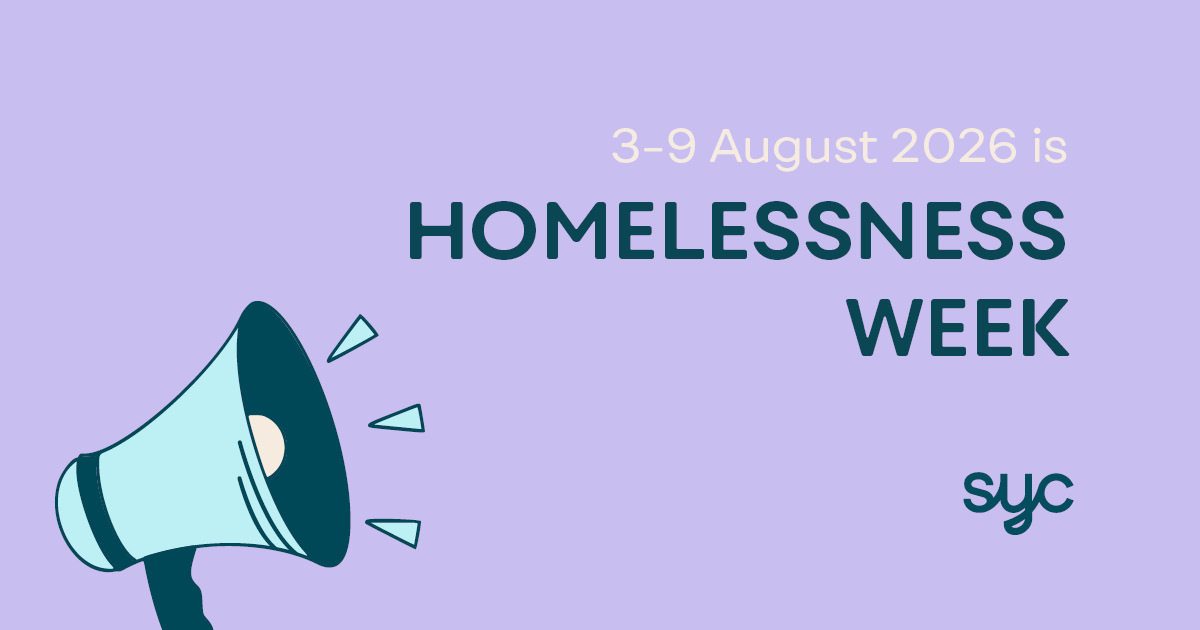 3-9 August 2026 is

HOMELESSNESS WEEK

syc